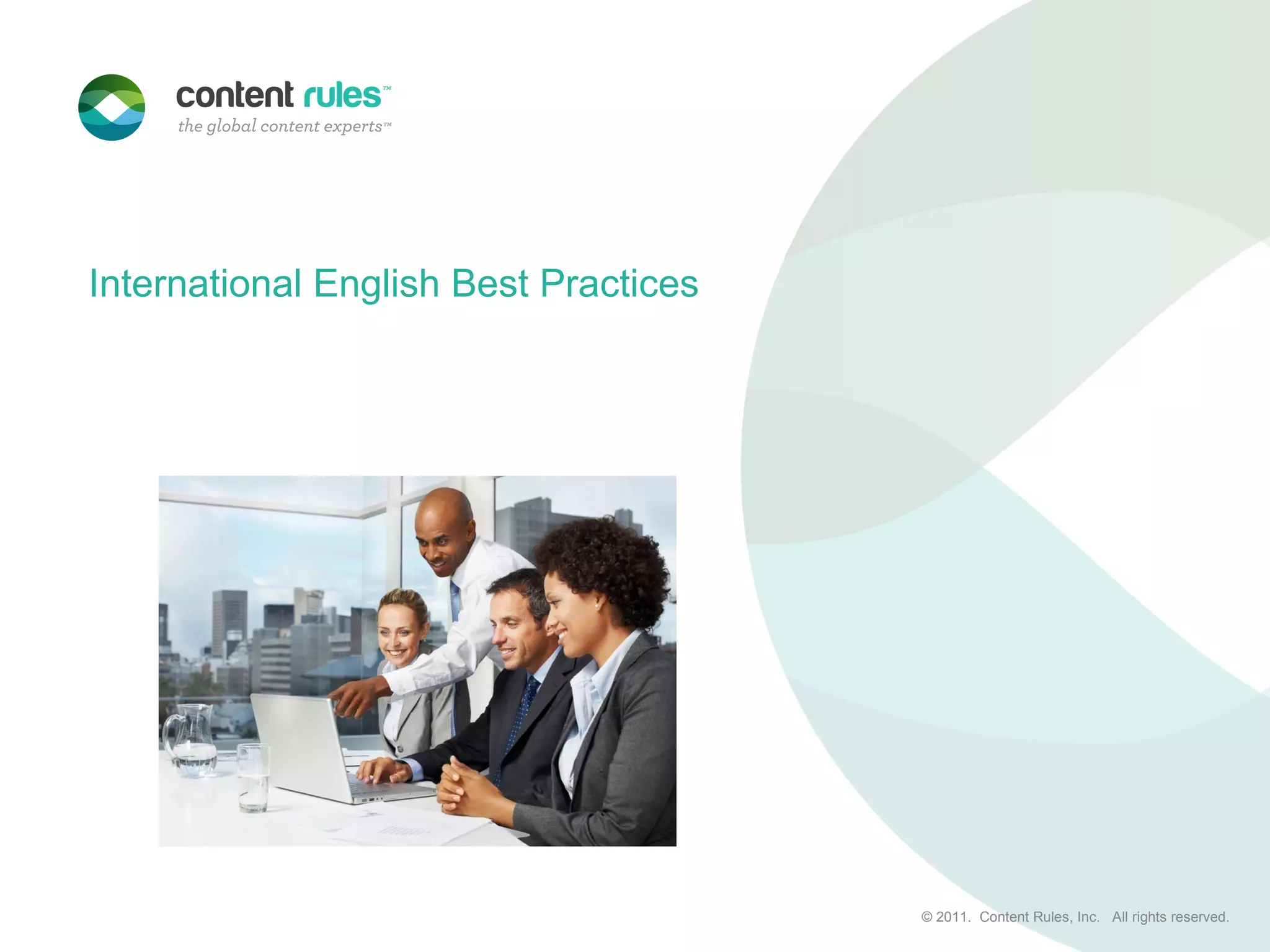 content rules™
the global content experts™

International English Best Practices

© 2011. Content Rules, Inc. All rights reserved.